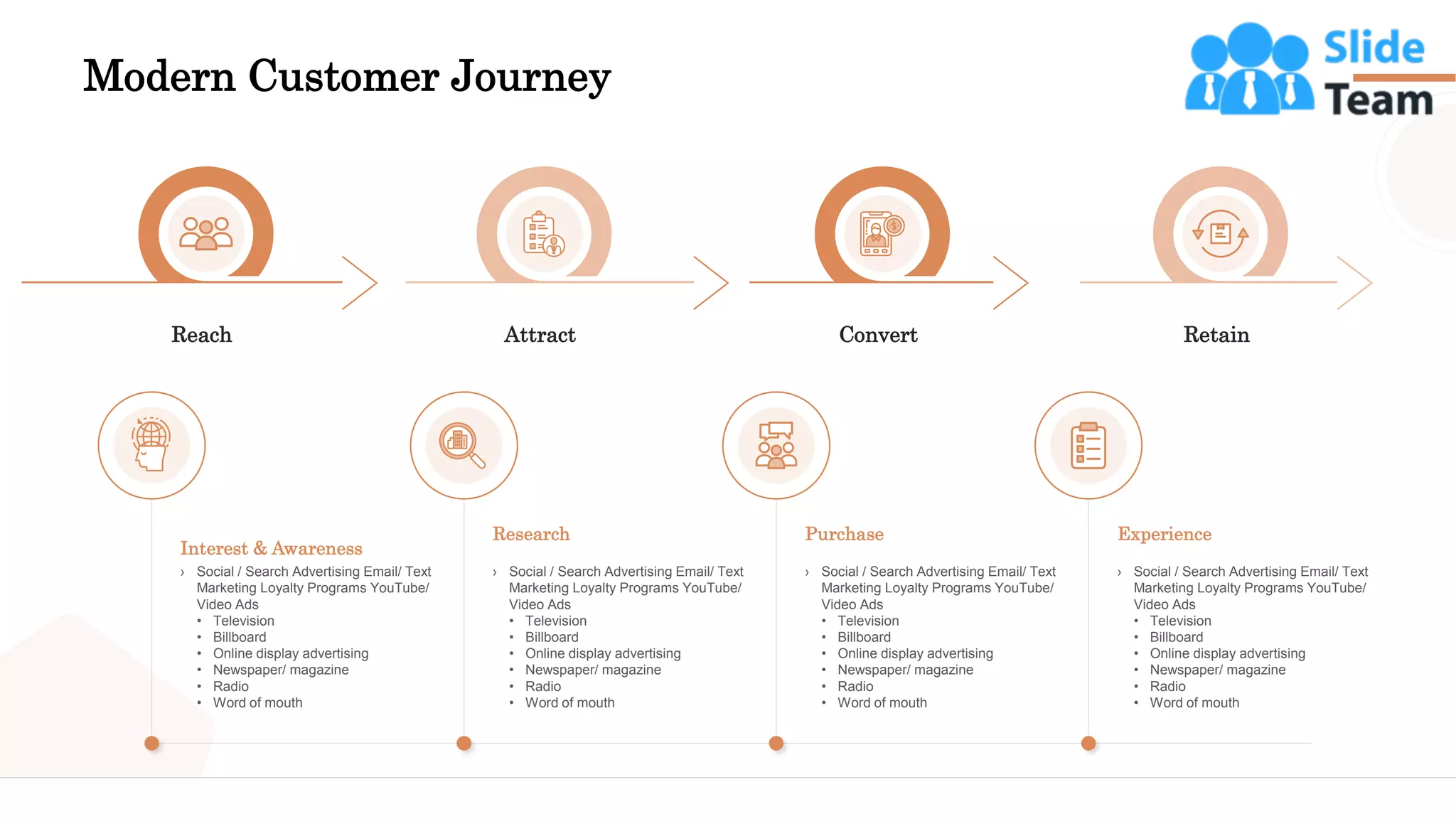 Modern Customer Journey

Slide Team

Reach

Attract

Convert

Retain

Interest & Awareness

› Social / Search Advertising Email/ Text Marketing Loyalty Programs YouTube/ Video Ads
• Television
• Billboard
• Online display advertising
• Newspaper/ magazine
• Radio
• Word of mouth

Research

› Social / Search Advertising Email/ Text Marketing Loyalty Programs YouTube/ Video Ads
• Television
• Billboard
• Online display advertising
• Newspaper/ magazine
• Radio
• Word of mouth

Purchase

› Social / Search Advertising Email/ Text Marketing Loyalty Programs YouTube/ Video Ads
• Television
• Billboard
• Online display advertising
• Newspaper/ magazine
• Radio
• Word of mouth

Experience

› Social / Search Advertising Email/ Text Marketing Loyalty Programs YouTube/ Video Ads
• Television
• Billboard
• Online display advertising
• Newspaper/ magazine
• Radio
• Word of mouth